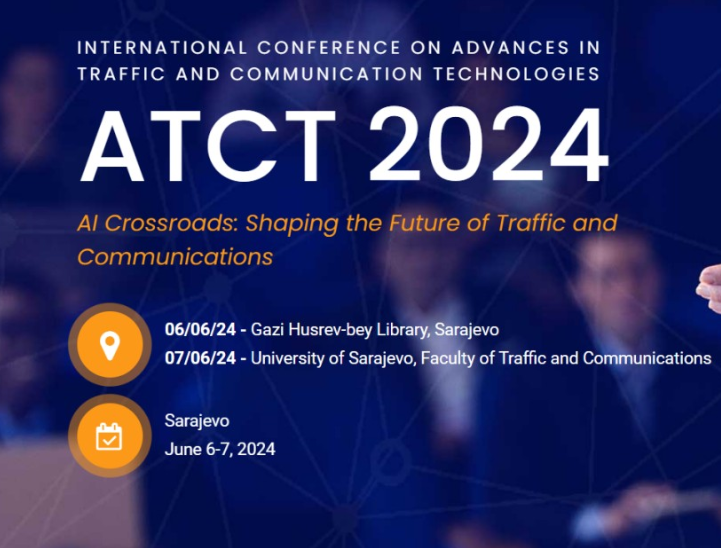 INTERNATIONAL CONFERENCE ON ADVANCES IN TRAFFIC AND COMMUNICATION TECHNOLOGIES

ATCT 2024

AI Crossroads: Shaping the Future of Traffic and Communications

06/06/24 - Gazi Husrev-bey Library, Sarajevo
07/06/24 - University of Sarajevo, Faculty of Traffic and Communications

Sarajevo
June 6-7, 2024